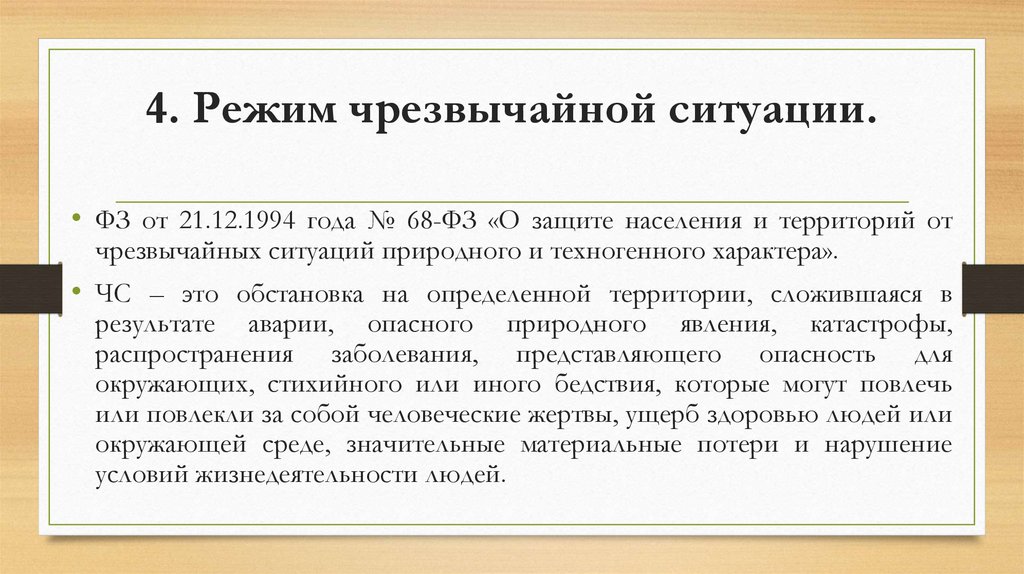 4. Режим чрезвычайной ситуации.

• ФЗ от 21.12.1994 года № 68-ФЗ «О защите населения и территорий от чрезвычайных ситуаций природного и техногенного характера».

• ЧС – это обстановка на определенной территории, сложившаяся в результате аварии, опасного природного явления, катастрофы, распространения заболевания, представляющего опасность для окружающих, стихийного или иного бедствия, которые могут повлечь или повлекли за собой человеческие жертвы, ущерб здоровью людей или окружающей среде, значительные материальные потери и нарушение условий жизнедеятельности людей.